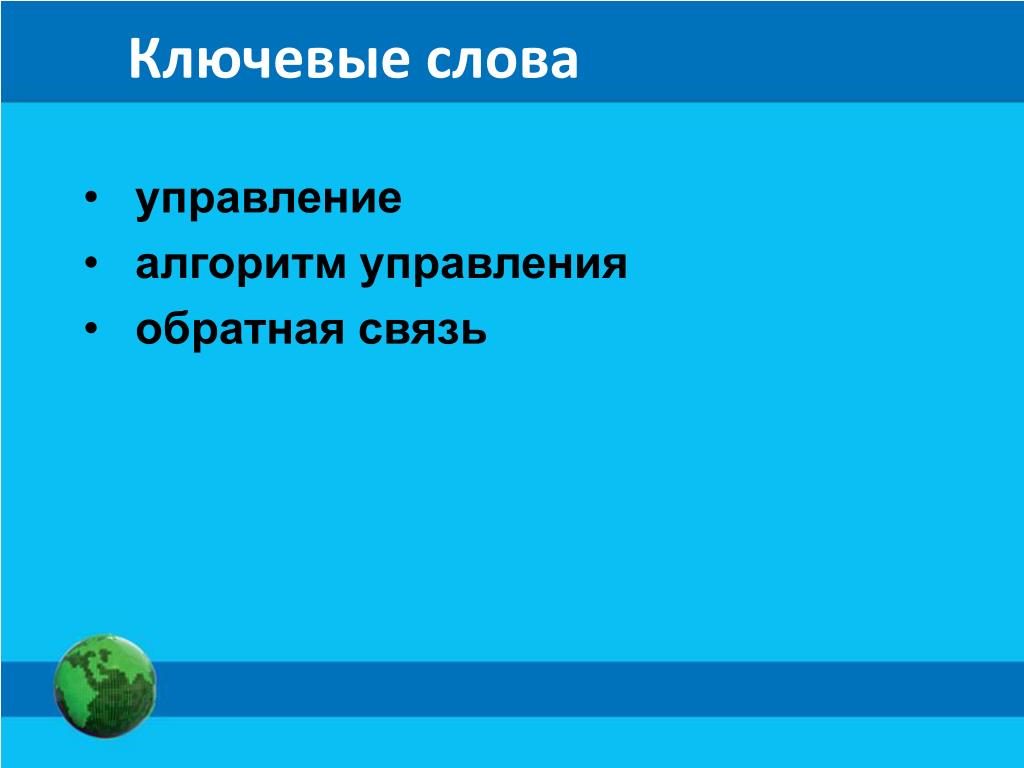 Ключевые слова

• управление
• алгоритм управления
• обратная связь